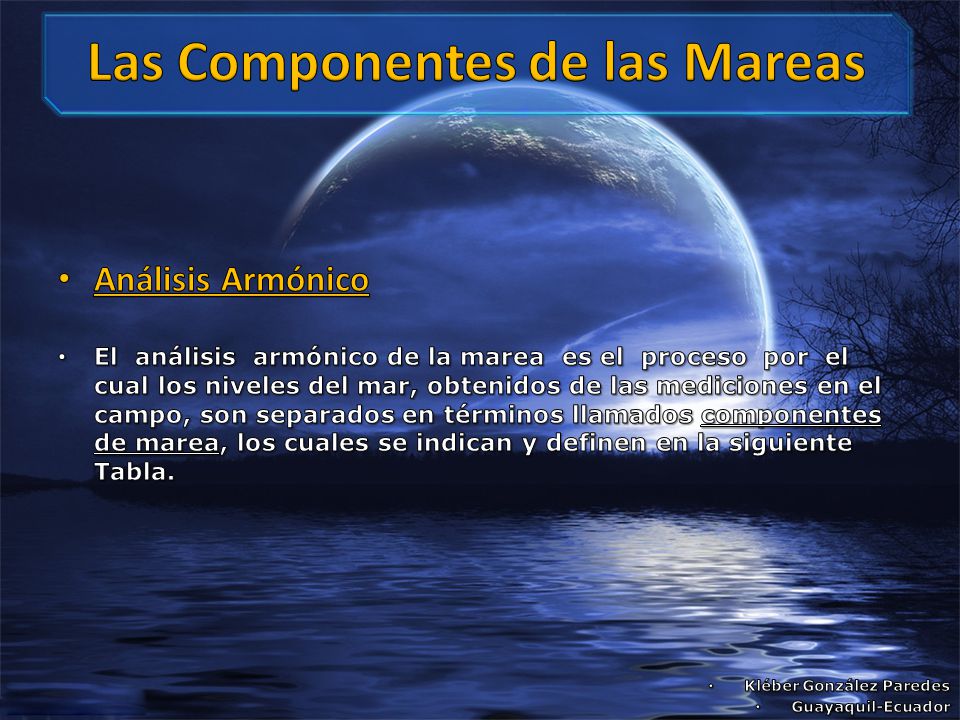 Las Componentes de las Mareas

• Análisis Armónico

• El análisis armónico de la marea es el proceso por el cual los niveles del mar, obtenidos de las mediciones en el campo, son separados en términos llamados componentes de marea, los cuales se indican y definen en la siguiente Tabla.

• Kléber González Paredes
• Guayaquil-Ecuador